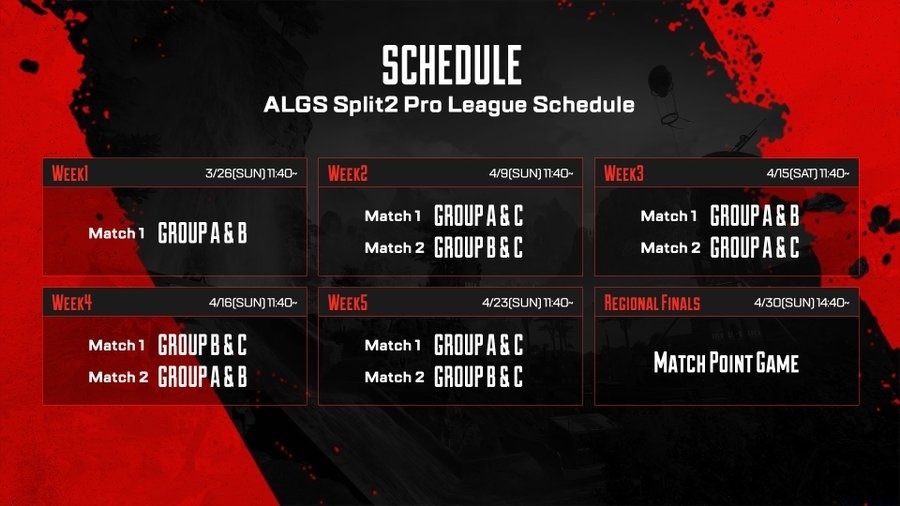 SCHEDULE
ALGS Split2 Pro League Schedule

WEEK1 3/26(SUN) 11:40~
Match 1 GROUP A & B

WEEK2 4/9(SUN) 11:40~
Match 1 GROUP A & C
Match 2 GROUP B & C

WEEK3 4/15(SAT) 11:40~
Match 1 GROUP A & B
Match 2 GROUP A & C

WEEK4 4/16(SUN) 11:40~
Match 1 GROUP B & C
Match 2 GROUP A & B

WEEK5 4/23(SUN) 11:40~
Match 1 GROUP A & C
Match 2 GROUP B & C

REGIONAL FINALS 4/30(SUN) 14:40~
MATCH POINT GAME